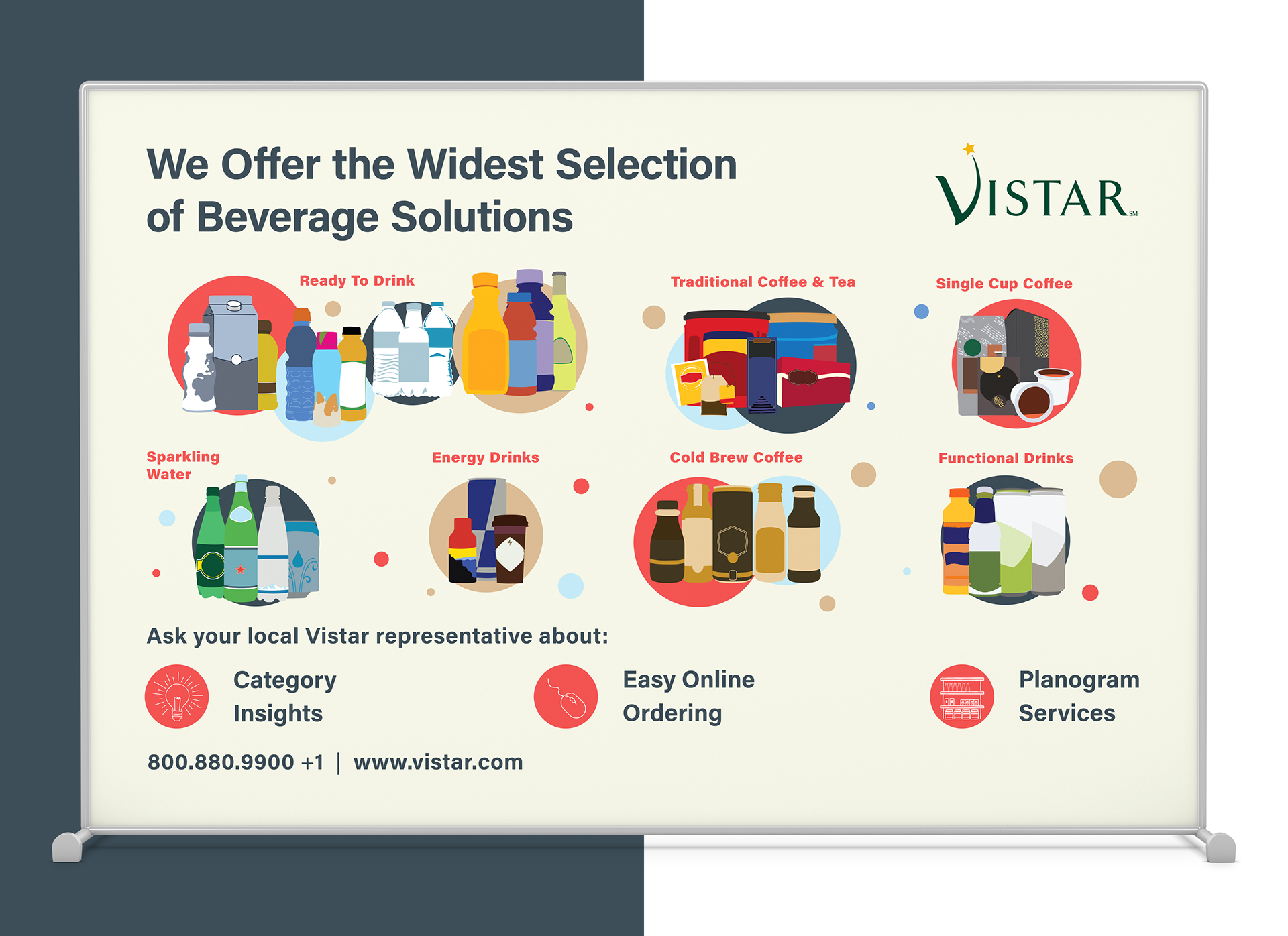 We Offer the Widest Selection of Beverage Solutions

VISTAR SM

Ready To Drink

Traditional Coffee & Tea

Single Cup Coffee

Sparkling Water

Energy Drinks

Cold Brew Coffee

Functional Drinks

Ask your local Vistar representative about:

Category Insights

Easy Online Ordering

Planogram Services

800.880.9900 +1 | www.vistar.com